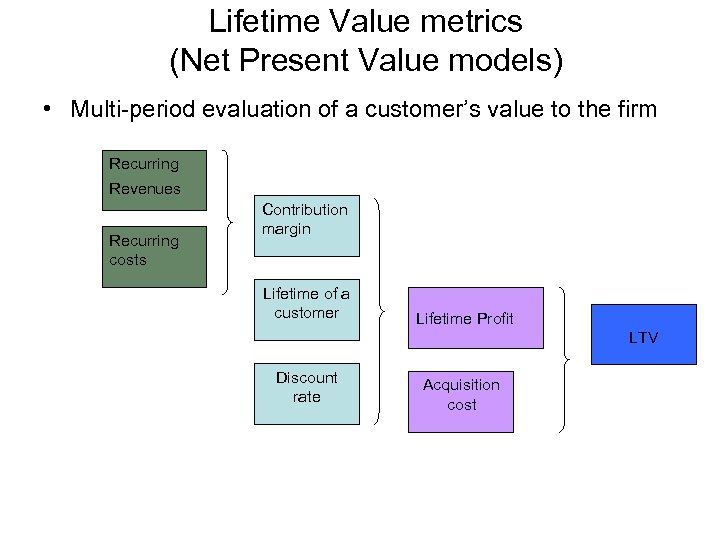 Lifetime Value metrics
(Net Present Value models)

• Multi-period evaluation of a customer's value to the firm

Recurring Revenues

Recurring costs

Contribution margin

Lifetime of a customer

Discount rate

Lifetime Profit

Acquisition cost

LTV